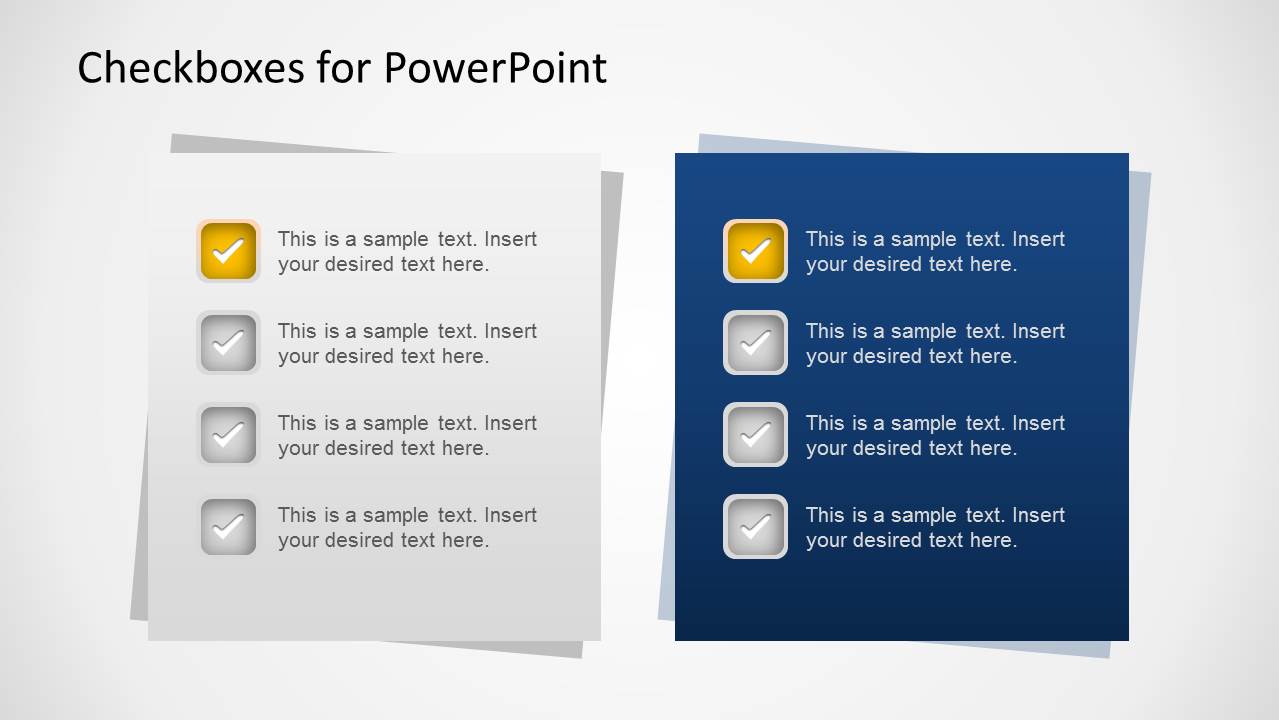 Checkboxes for PowerPoint

This is a sample text. Insert your desired text here.

This is a sample text. Insert your desired text here.

This is a sample text. Insert your desired text here.

This is a sample text. Insert your desired text here.

This is a sample text. Insert your desired text here.

This is a sample text. Insert your desired text here.

This is a sample text. Insert your desired text here.

This is a sample text. Insert your desired text here.